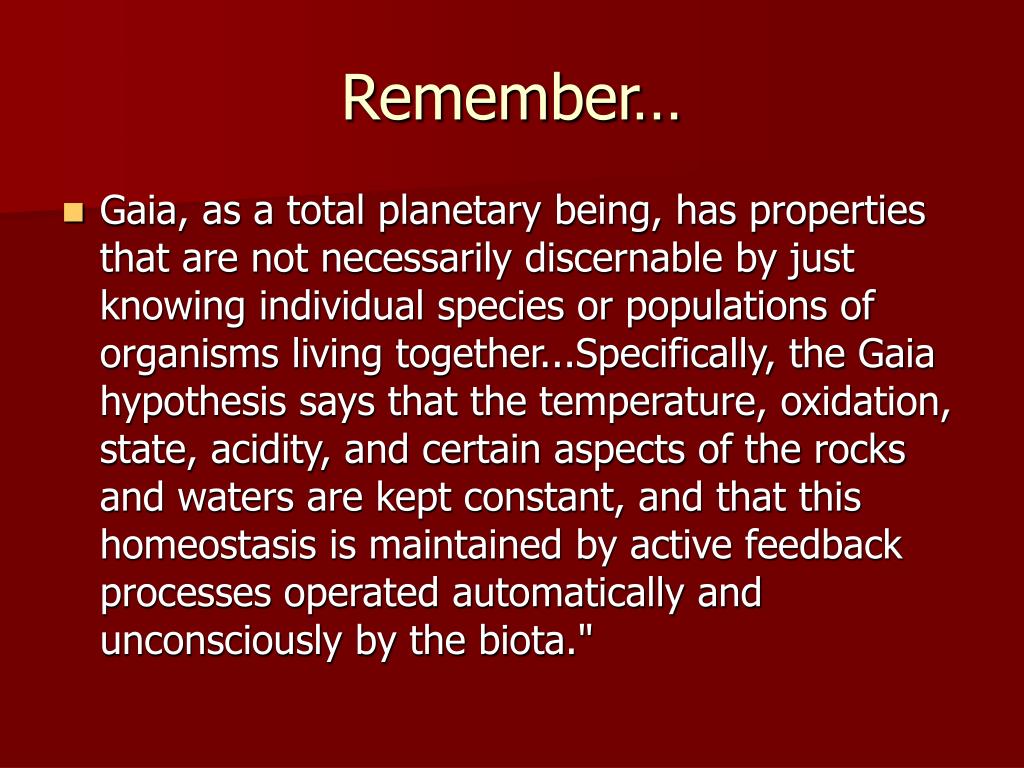 Remember…

Gaia, as a total planetary being, has properties that are not necessarily discernable by just knowing individual species or populations of organisms living together...Specifically, the Gaia hypothesis says that the temperature, oxidation, state, acidity, and certain aspects of the rocks and waters are kept constant, and that this homeostasis is maintained by active feedback processes operated automatically and unconsciously by the biota."